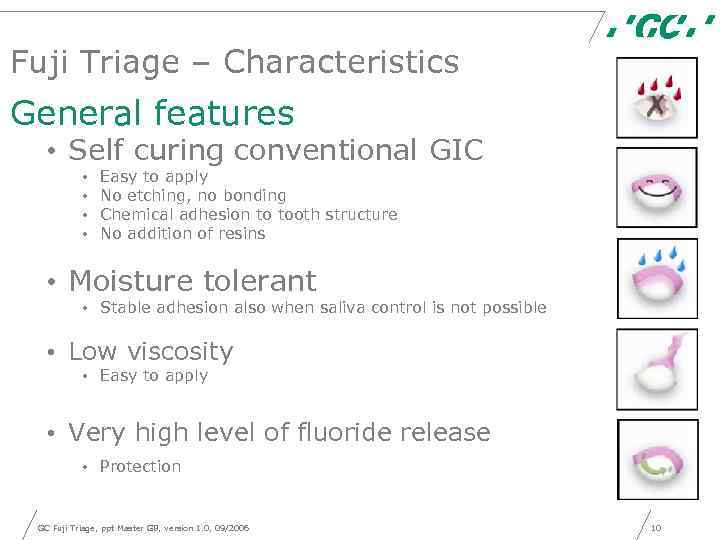 ,'GC,'

Fuji Triage – Characteristics

General features

• Self curing conventional GIC
  • Easy to apply
  • No etching, no bonding
  • Chemical adhesion to tooth structure
  • No addition of resins

• Moisture tolerant
  • Stable adhesion also when saliva control is not possible

• Low viscosity
  • Easy to apply

• Very high level of fluoride release
  • Protection

GC Fuji Triage, ppt Master GB, version 1.0, 09/2006

10